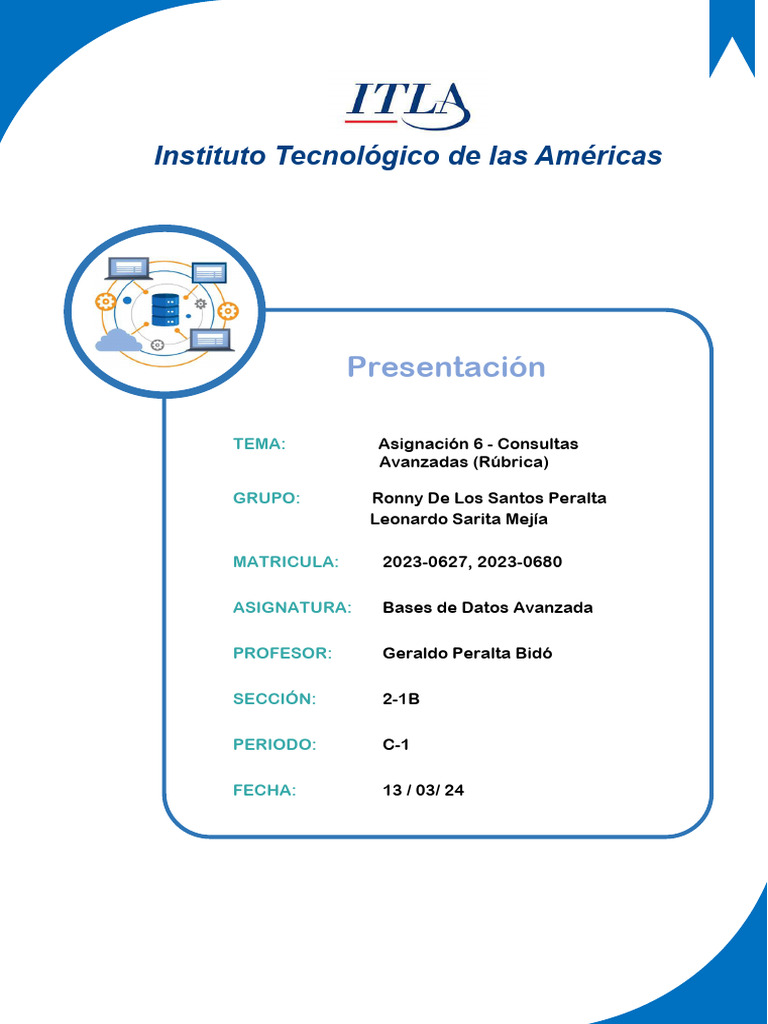 ITLA

Instituto Tecnológico de las Américas

Presentación

TEMA: Asignación 6 - Consultas Avanzadas (Rúbrica)

GRUPO: Ronny De Los Santos Peralta
Leonardo Sarita Mejía

MATRICULA: 2023-0627, 2023-0680

ASIGNATURA: Bases de Datos Avanzada

PROFESOR: Geraldo Peralta Bidó

SECCIÓN: 2-1B

PERIODO: C-1

FECHA: 13 / 03/ 24